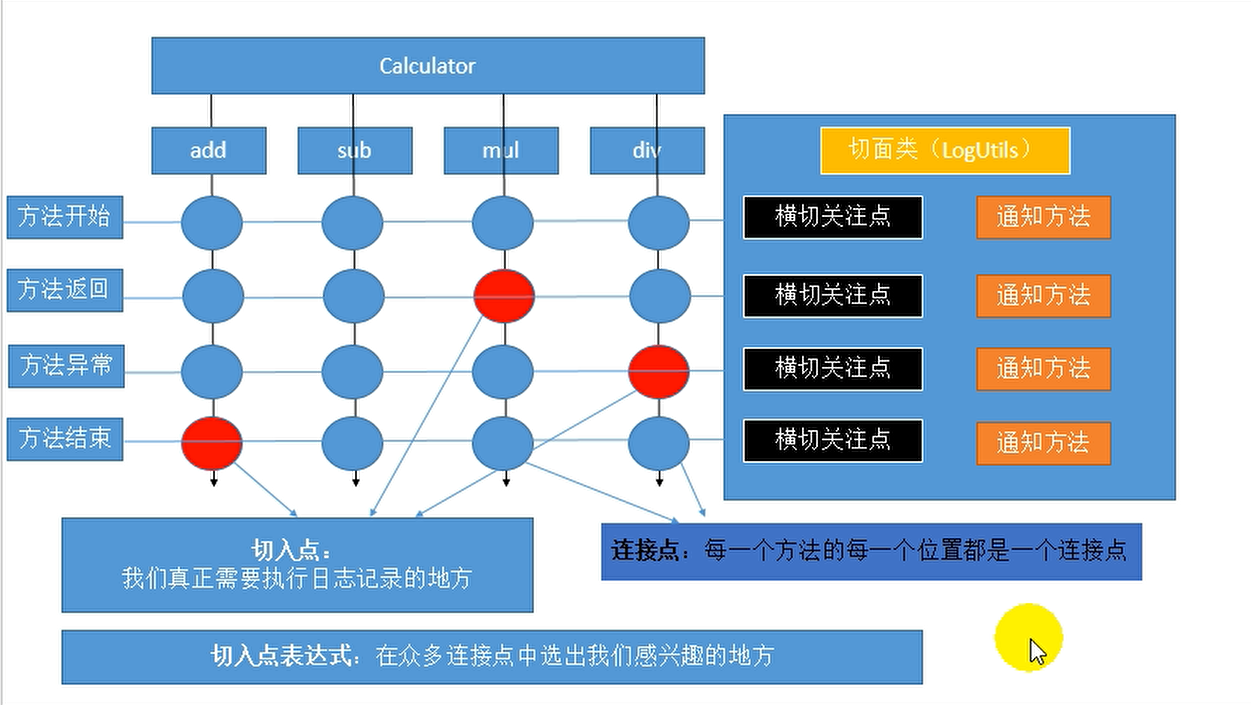 Calculator

add

sub

mul

div

方法开始

方法返回

方法异常

方法结束

切面类（LogUtils）

横切关注点

通知方法

横切关注点

通知方法

横切关注点

通知方法

横切关注点

通知方法

切入点：
我们真正需要执行日志记录的地方

连接点：每一个方法的每一个位置都是一个连接点

切入点表达式：在众多连接点中选出我们感兴趣的地方